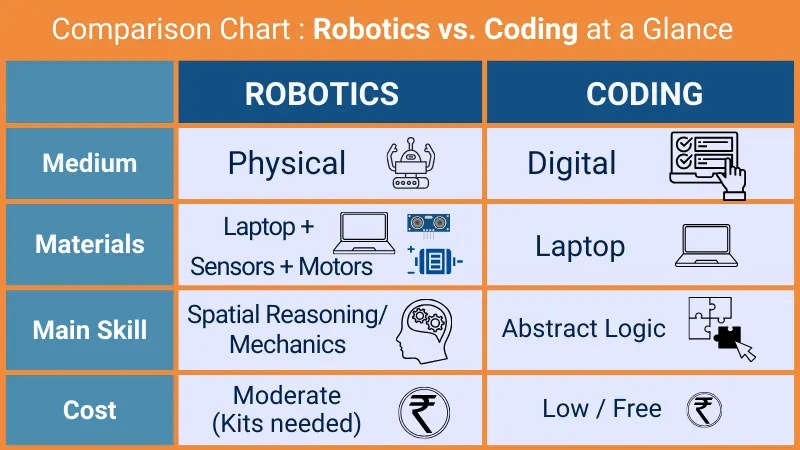 Comparison Chart : Robotics vs. Coding at a Glance

| | ROBOTICS | CODING |
|---|---|---|
| Medium | Physical | Digital |
| Materials | Laptop + Sensors + Motors | Laptop |
| Main Skill | Spatial Reasoning/ Mechanics | Abstract Logic |
| Cost | Moderate (Kits needed) ₹ | Low / Free ₹ |